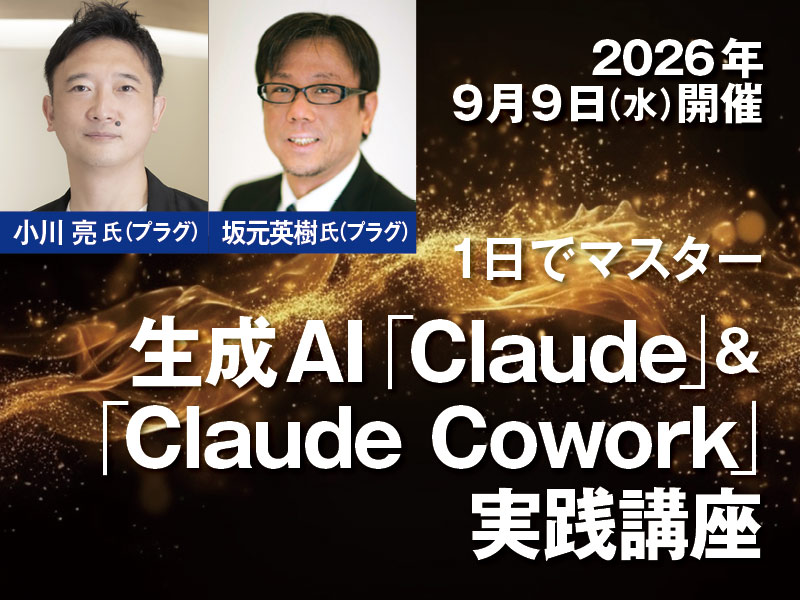 小川 亮 氏(プラグ)

坂元英樹氏(プラグ)

2026年
9月9日(水)開催

1日でマスター

生成AI「Claude」&
「Claude Cowork」
実践講座